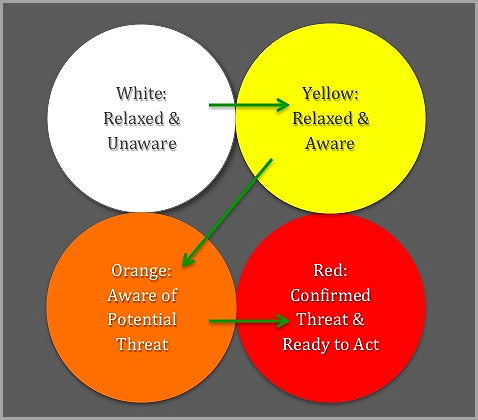 White:
Relaxed &
Unaware

Yellow:
Relaxed &
Aware

Orange:
Aware of
Potential
Threat

Red:
Confirmed
Threat &
Ready to Act